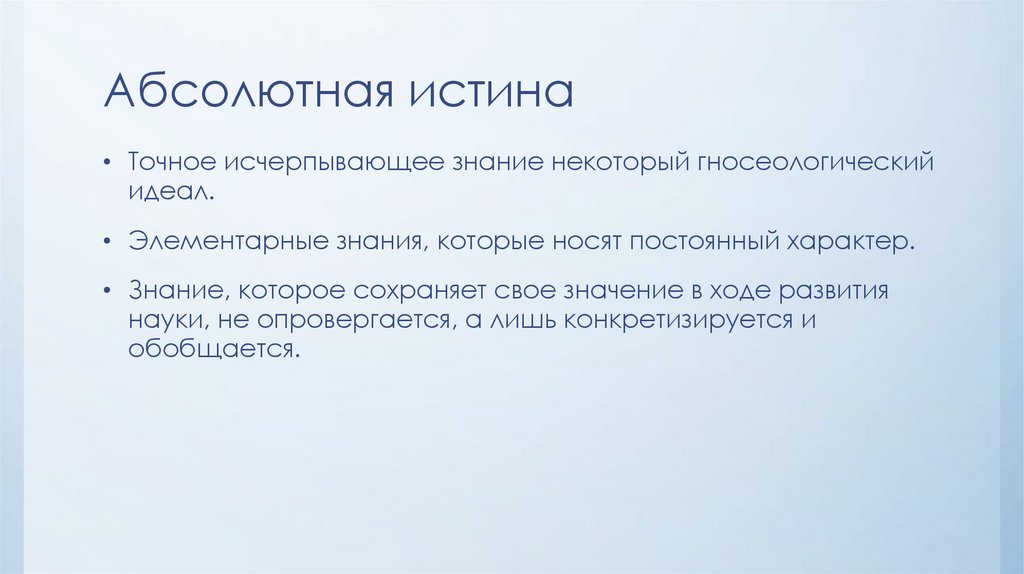 Абсолютная истина

• Точное исчерпывающее знание некоторый гносеологический идеал.

• Элементарные знания, которые носят постоянный характер.

• Знание, которое сохраняет свое значение в ходе развития науки, не опровергается, а лишь конкретизируется и обобщается.